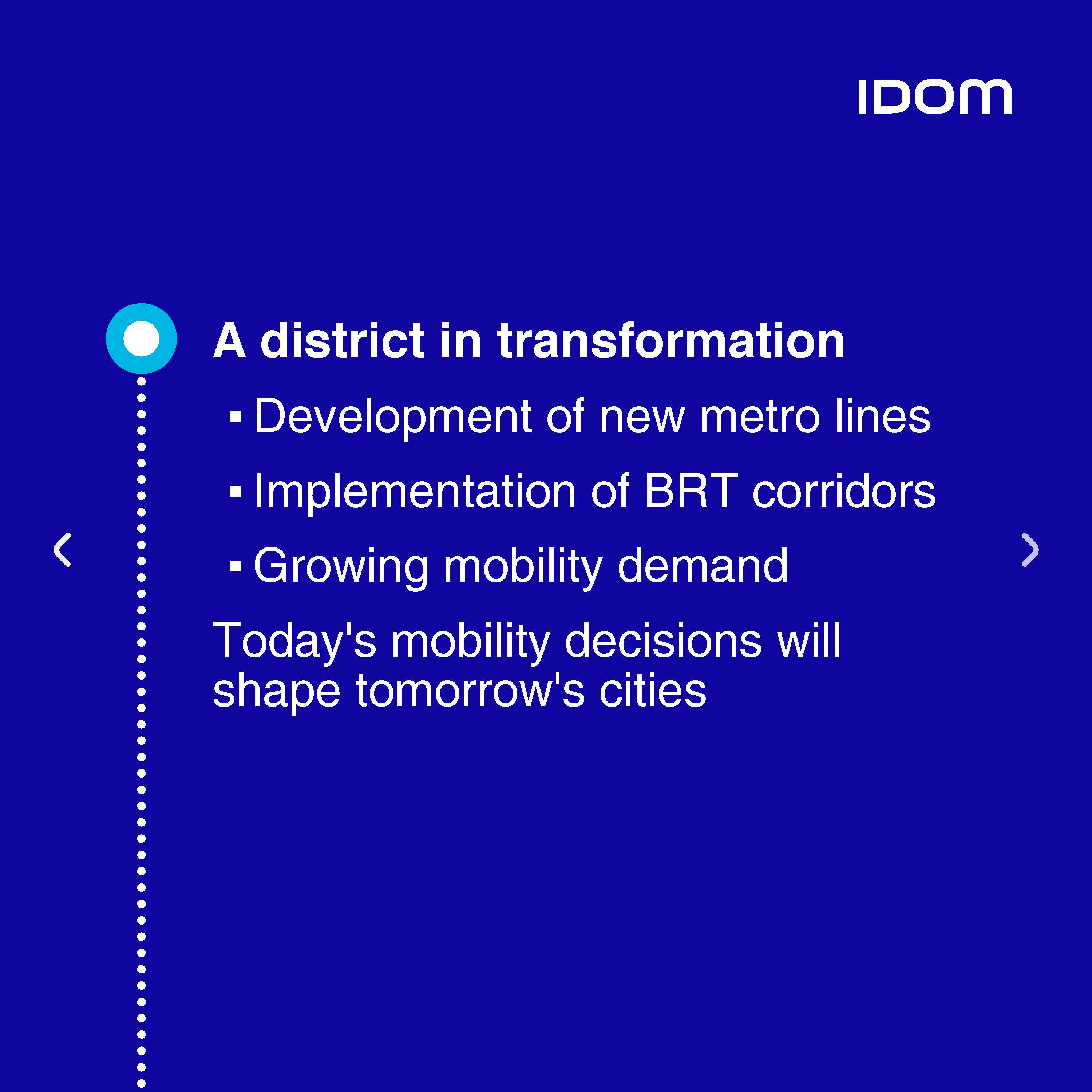 IDOM

A district in transformation

▪ Development of new metro lines
▪ Implementation of BRT corridors
▪ Growing mobility demand

Today's mobility decisions will shape tomorrow's cities